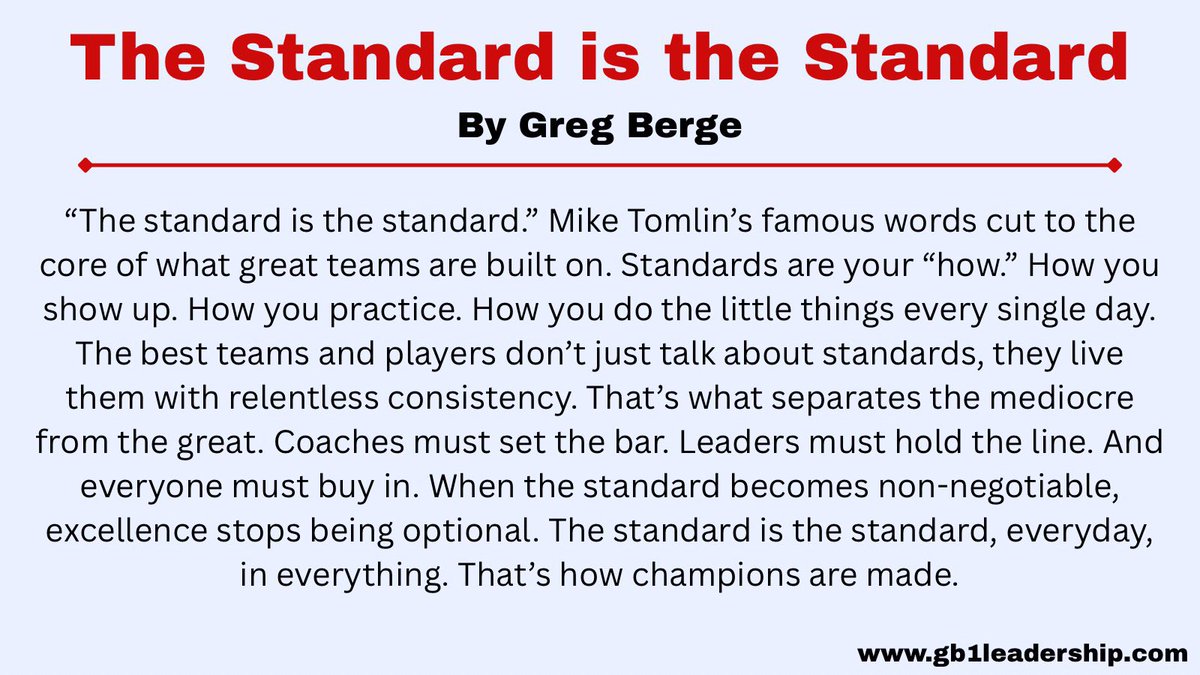 The Standard is the Standard

By Greg Berge

“The standard is the standard.” Mike Tomlin’s famous words cut to the core of what great teams are built on. Standards are your “how.” How you show up. How you practice. How you do the little things every single day. The best teams and players don’t just talk about standards, they live them with relentless consistency. That’s what separates the mediocre from the great. Coaches must set the bar. Leaders must hold the line. And everyone must buy in. When the standard becomes non-negotiable, excellence stops being optional. The standard is the standard, everyday, in everything. That’s how champions are made.

www.gb1leadership.com